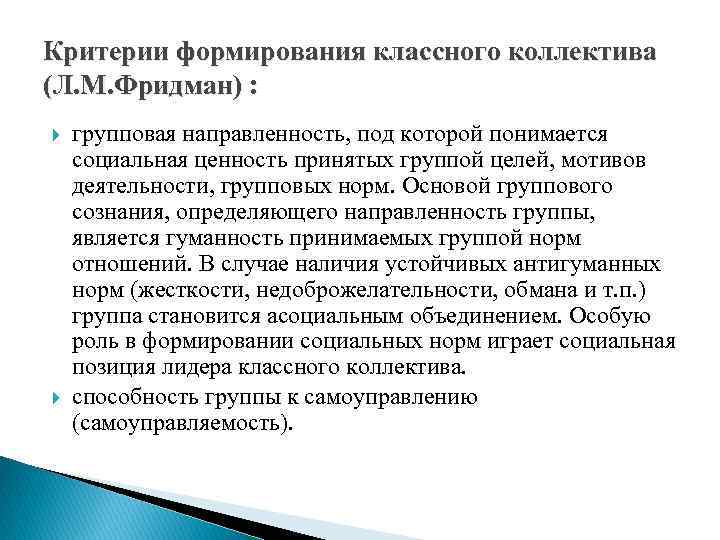 Критерии формирования классного коллектива (Л.М.Фридман) :

групповая направленность, под которой понимается социальная ценность принятых группой целей, мотивов деятельности, групповых норм. Основой группового сознания, определяющего направленность группы, является гуманность принимаемых группой норм отношений. В случае наличия устойчивых антигуманных норм (жесткости, недоброжелательности, обмана и т.п.) группа становится асоциальным объединением. Особую роль в формировании социальных норм играет социальная позиция лидера классного коллектива.

способность группы к самоуправлению (самоуправляемость).